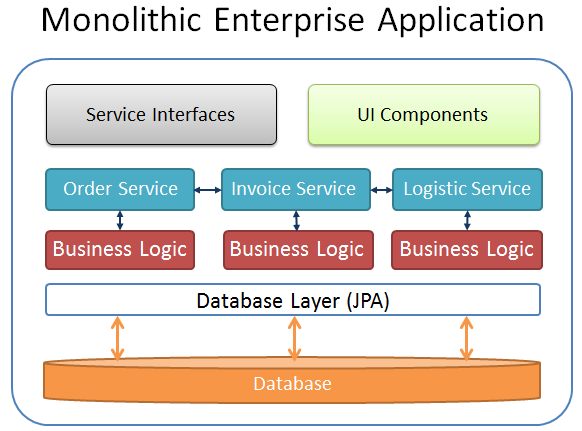 Monolithic Enterprise Application

Service Interfaces

UI Components

Order Service

Invoice Service

Logistic Service

Business Logic

Business Logic

Business Logic

Database Layer (JPA)

Database